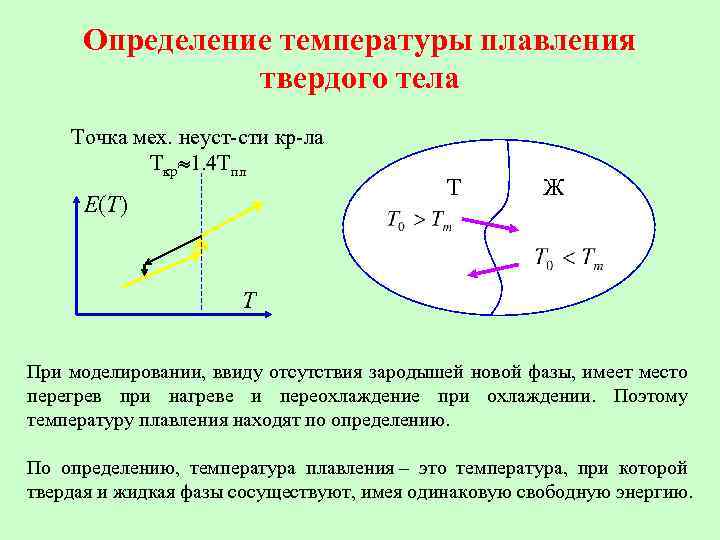 Определение температуры плавления твердого тела

Точка мех. неуст-сти кр-ла
$T_{кр} \approx 1.4 T_{пл}$

$E(T)$

$T$

Т

Ж

$T_0 > T_m$

$T_0 < T_m$

При моделировании, ввиду отсутствия зародышей новой фазы, имеет место перегрев при нагреве и переохлаждение при охлаждении. Поэтому температуру плавления находят по определению.

По определению, температура плавления – это температура, при которой твердая и жидкая фазы сосуществуют, имея одинаковую свободную энергию.